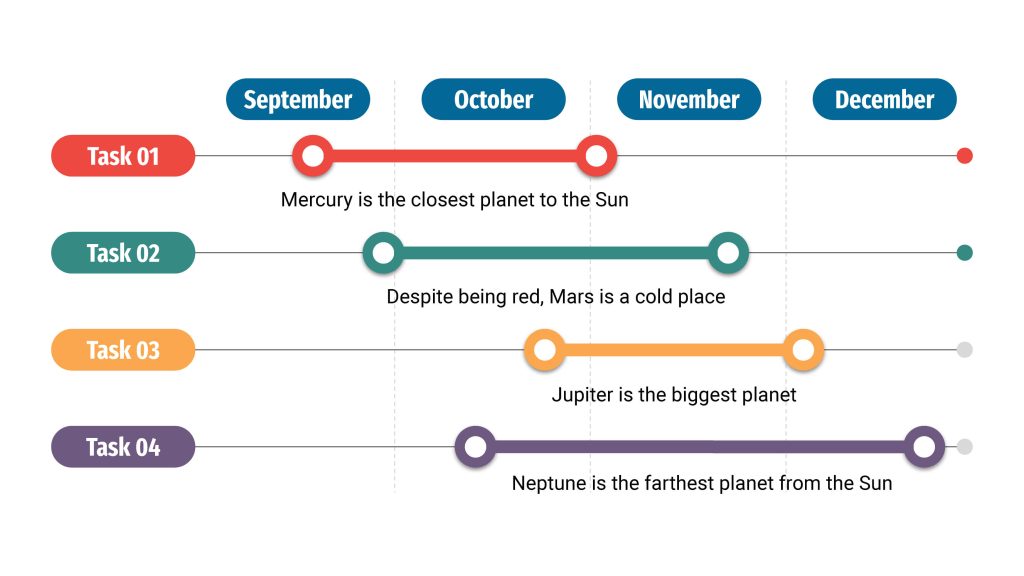 September October November December

Task 01
Mercury is the closest planet to the Sun

Task 02
Despite being red, Mars is a cold place

Task 03
Jupiter is the biggest planet

Task 04
Neptune is the farthest planet from the Sun